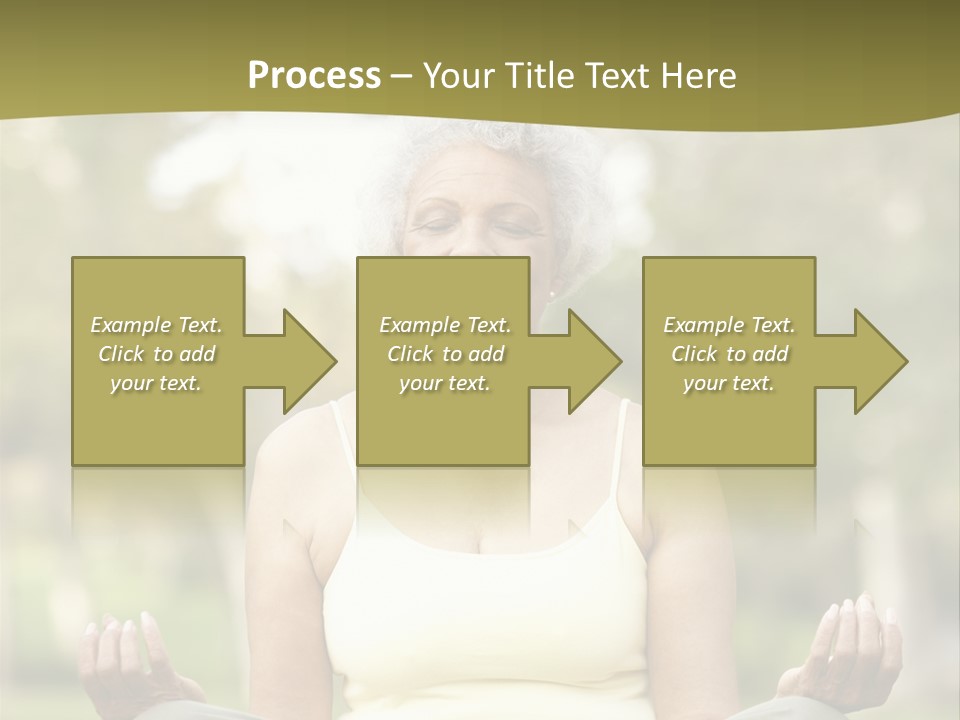 Process – Your Title Text Here

Example Text. Click to add your text.

Example Text. Click to add your text.

Example Text. Click to add your text.